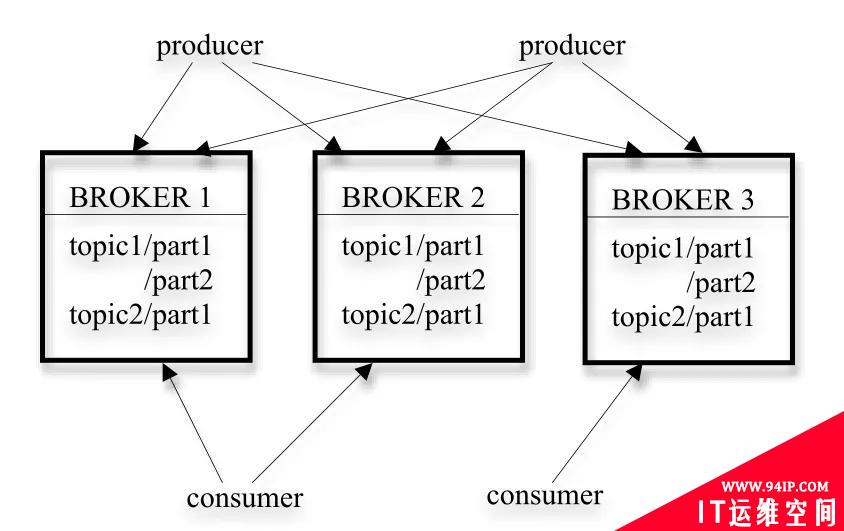 producer

producer

BROKER 1

topic1/part1
/part2
topic2/part1

BROKER 2

topic1/part1
/part2
topic2/part1

BROKER 3

topic1/part1
/part2
topic2/part1

consumer

consumer

WWW.94IP.COM
IT运维空间